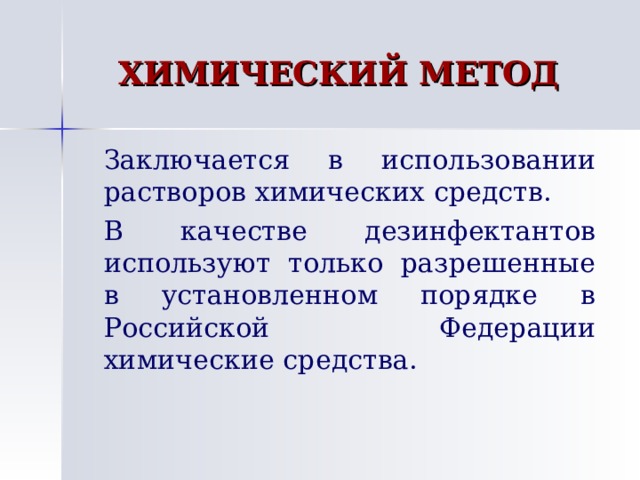 ХИМИЧЕСКИЙ МЕТОД

Заключается в использовании растворов химических средств.

В качестве дезинфектантов используют только разрешенные в установленном порядке в Российской Федерации химические средства.